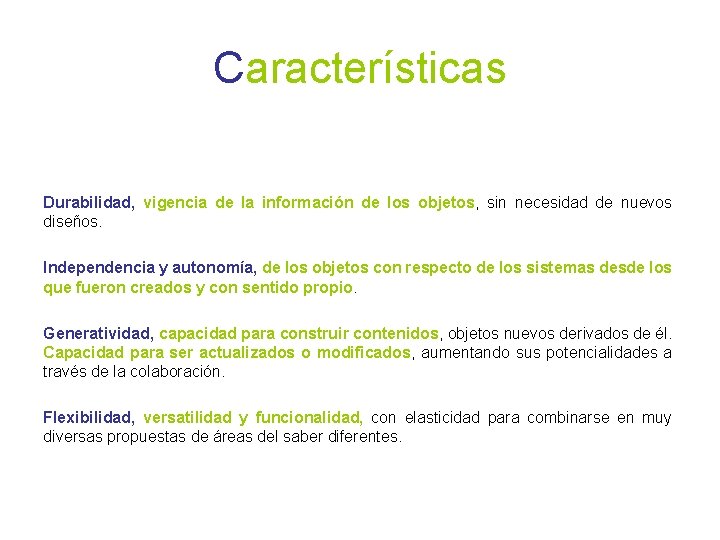 Características

Durabilidad, vigencia de la información de los objetos, sin necesidad de nuevos diseños.

Independencia y autonomía, de los objetos con respecto de los sistemas desde los que fueron creados y con sentido propio.

Generatividad, capacidad para construir contenidos, objetos nuevos derivados de él. Capacidad para ser actualizados o modificados, aumentando sus potencialidades a través de la colaboración.

Flexibilidad, versatilidad y funcionalidad, con elasticidad para combinarse en muy diversas propuestas de áreas del saber diferentes.